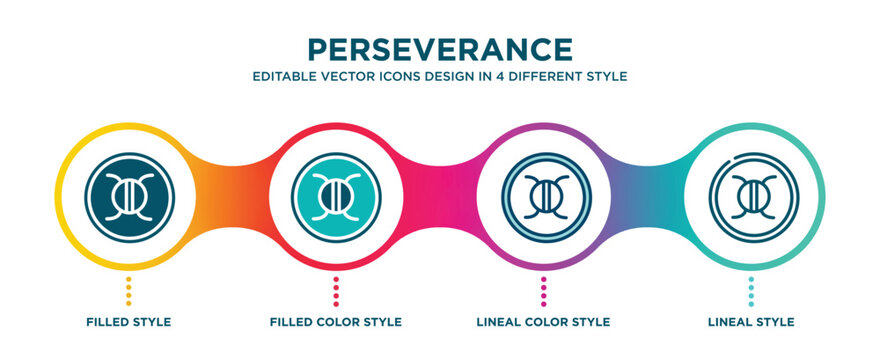 PERSEVERANCE

EDITABLE VECTOR ICONS DESIGN IN 4 DIFFERENT STYLE

FILLED STYLE

FILLED COLOR STYLE

LINEAL COLOR STYLE

LINEAL STYLE